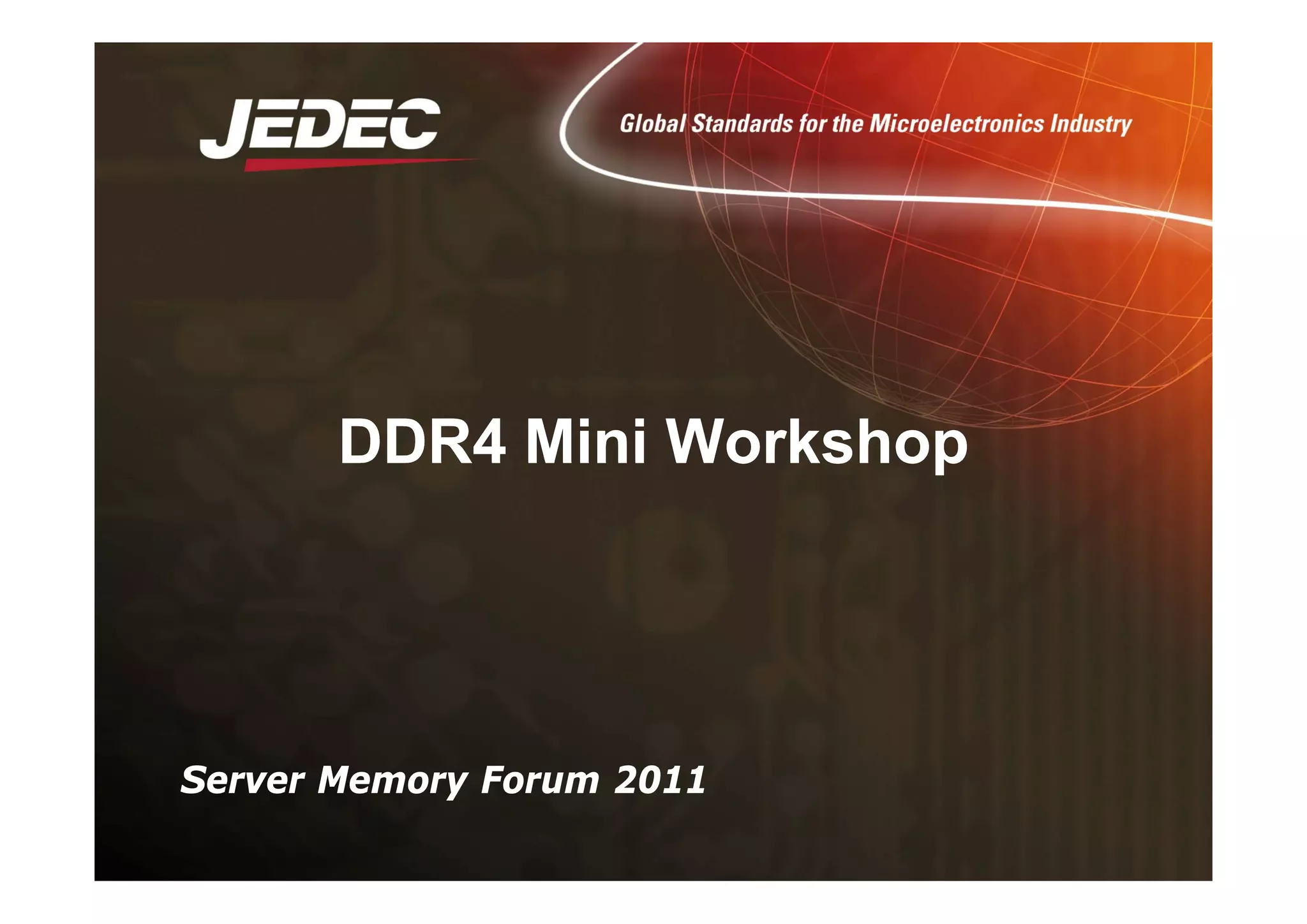 JEDEC

Global Standards for the Microelectronics Industry

DDR4 Mini Workshop

Server Memory Forum 2011